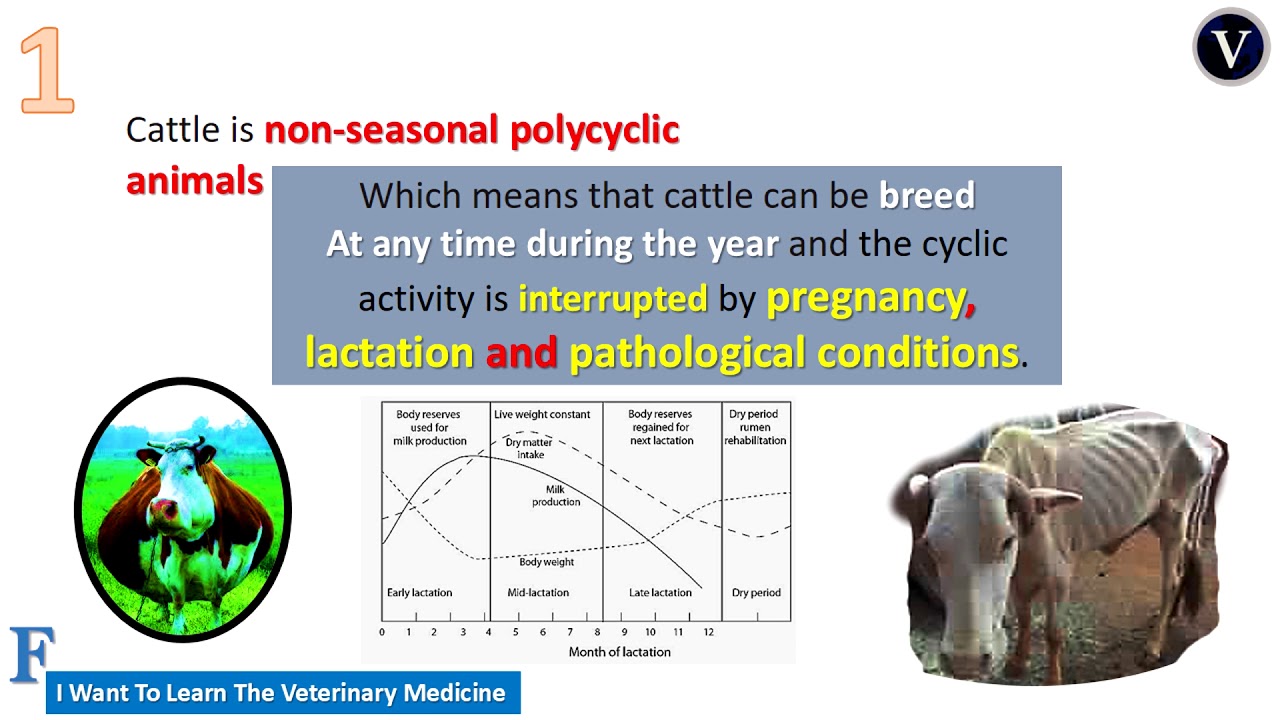 1

V

Cattle is non-seasonal polycyclic animals

Which means that cattle can be breed At any time during the year and the cyclic activity is interrupted by pregnancy, lactation and pathological conditions.

Body reserves used for milk production

Live weight constant

Body reserves regained for next lactation

Dry period rumen rehabilitation

Dry matter intake

Milk production

Body weight

Early lactation

Mid-lactation

Late lactation

Dry period

0 1 2 3 4 5 6 7 8 9 10 11 12

Month of lactation

F

I Want To Learn The Veterinary Medicine